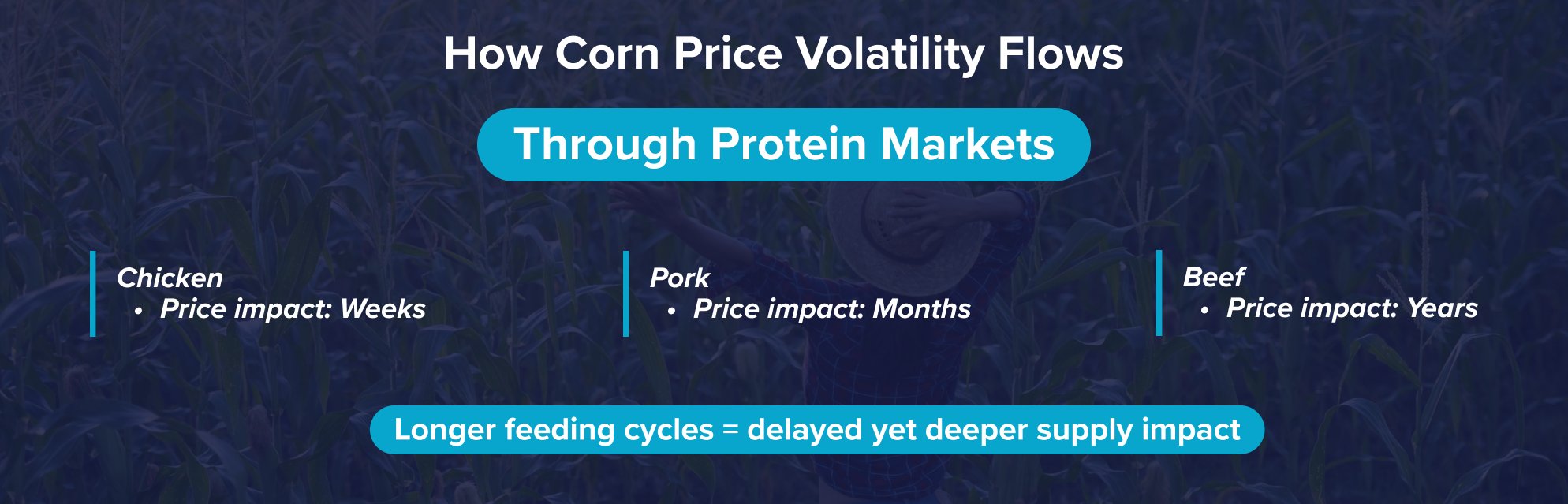 How Corn Price Volatility Flows

Through Protein Markets

Chicken
• Price impact: Weeks

Pork
• Price impact: Months

Beef
• Price impact: Years

Longer feeding cycles = delayed yet deeper supply impact